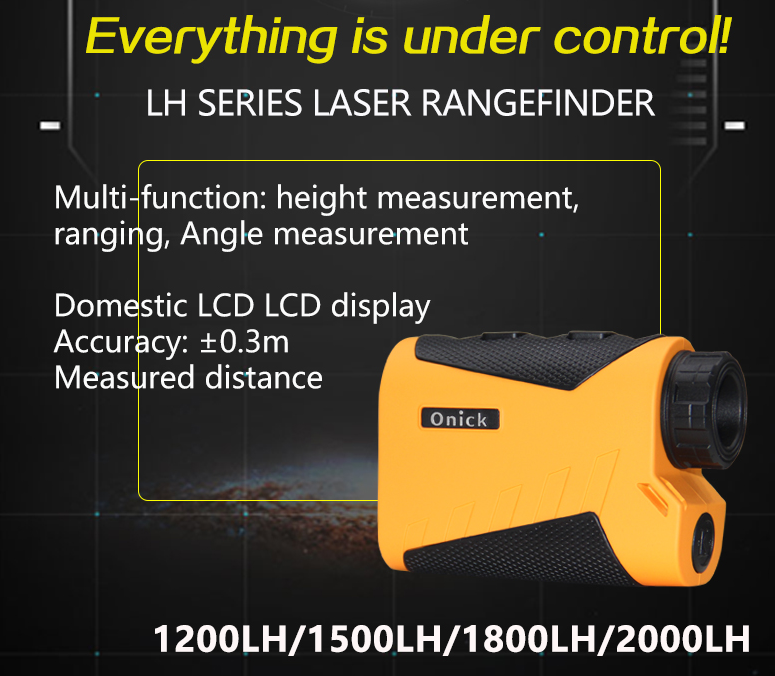 Everything is under control!

LH SERIES LASER RANGEFINDER

Multi-function: height measurement, ranging, Angle measurement

Domestic LCD LCD display
Accuracy: ±0.3m
Measured distance

Onick

1200LH/1500LH/1800LH/2000LH